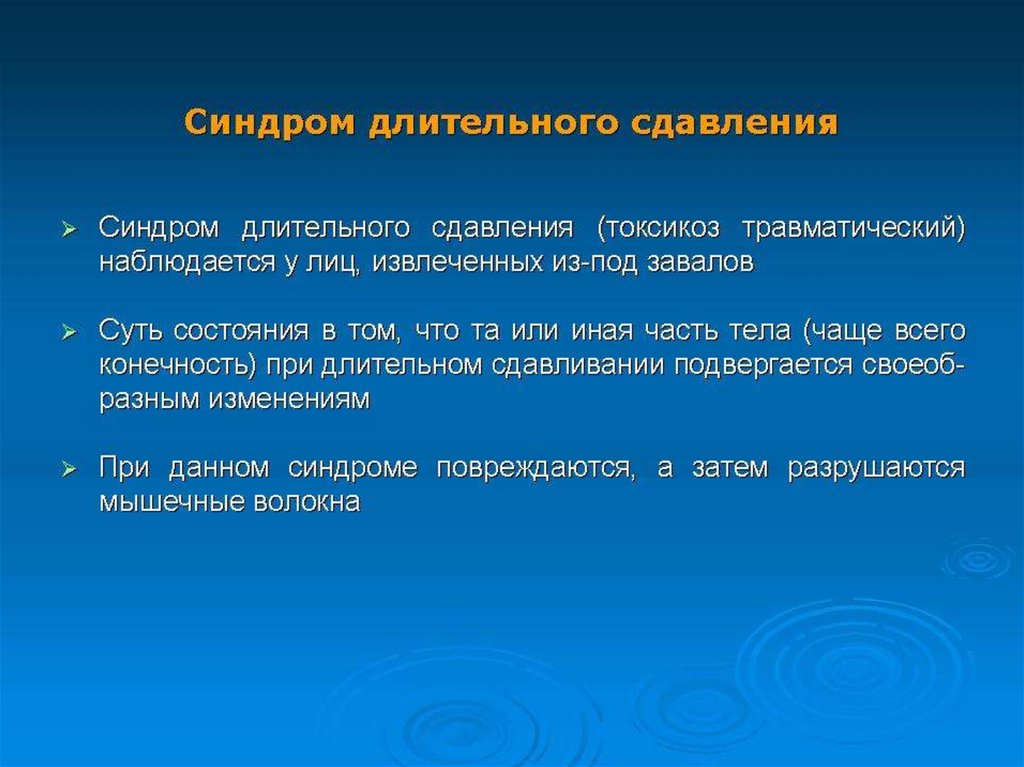 Синдром длительного сдавления

➢ Синдром длительного сдавления (токсикоз травматический) наблюдается у лиц, извлеченных из-под завалов

➢ Суть состояния в том, что та или иная часть тела (чаще всего конечность) при длительном сдавливании подвергается своеобразным изменениям

➢ При данном синдроме повреждаются, а затем разрушаются мышечные волокна